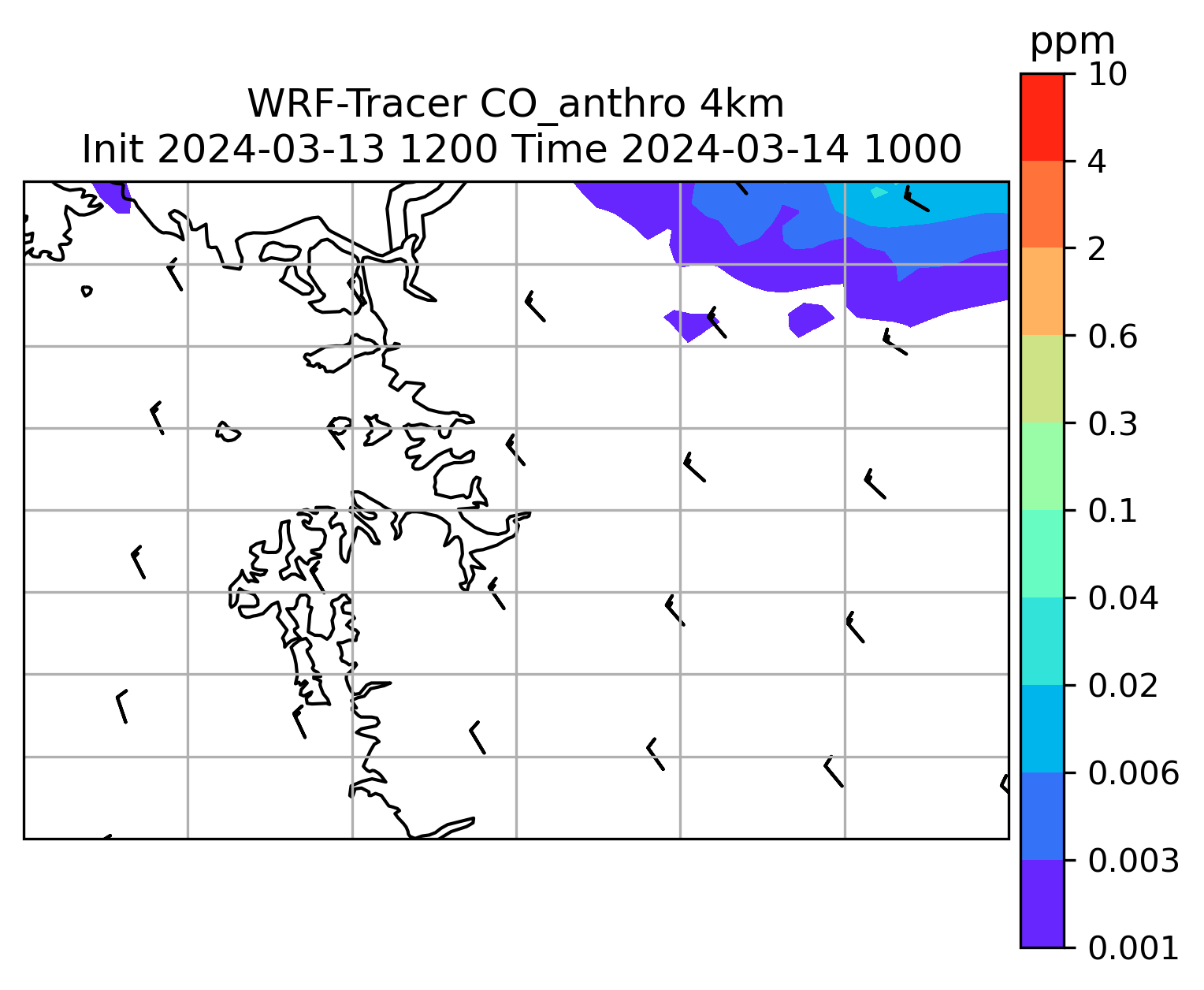 WRF-Tracer CO_anthro 4km
Init 2024-03-13 1200 Time 2024-03-14 1000

ppm
10
4
2
0.6
0.3
0.1
0.04
0.02
0.006
0.003
0.001